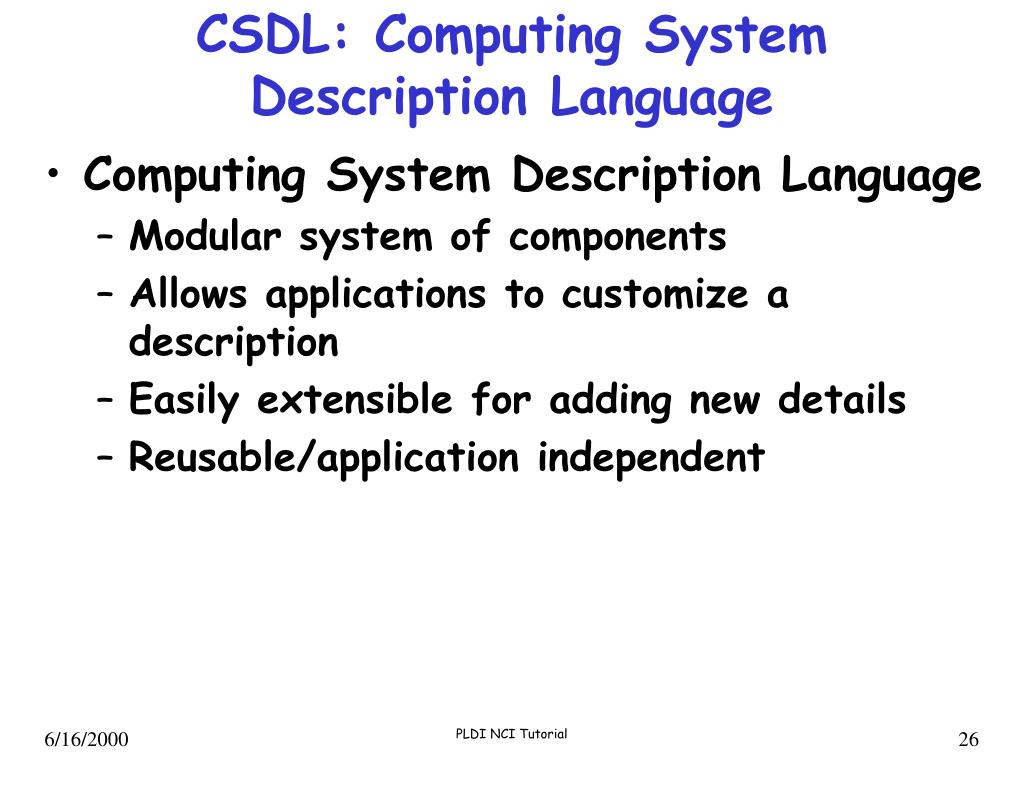 CSDL: Computing System Description Language

• Computing System Description Language
– Modular system of components
– Allows applications to customize a description
– Easily extensible for adding new details
– Reusable/application independent

6/16/2000

PLDI NCI Tutorial

26